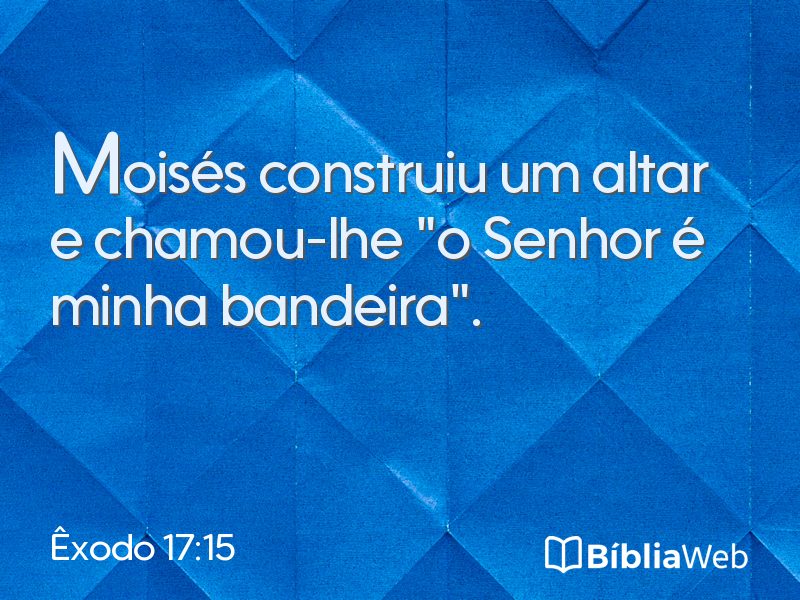 Moisés construiu um altar e chamou-lhe "o Senhor é minha bandeira".

Êxodo 17:15

BíbliaWeb